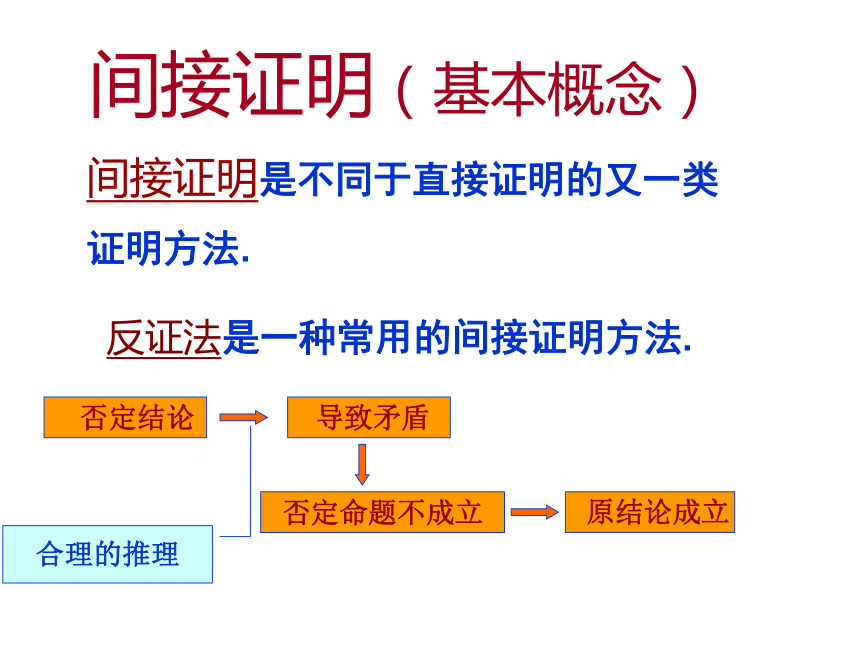 间接证明（基本概念）

间接证明是不同于直接证明的又一类证明方法.

反证法是一种常用的间接证明方法.

否定结论

导致矛盾

否定命题不成立

原结论成立

合理的推理